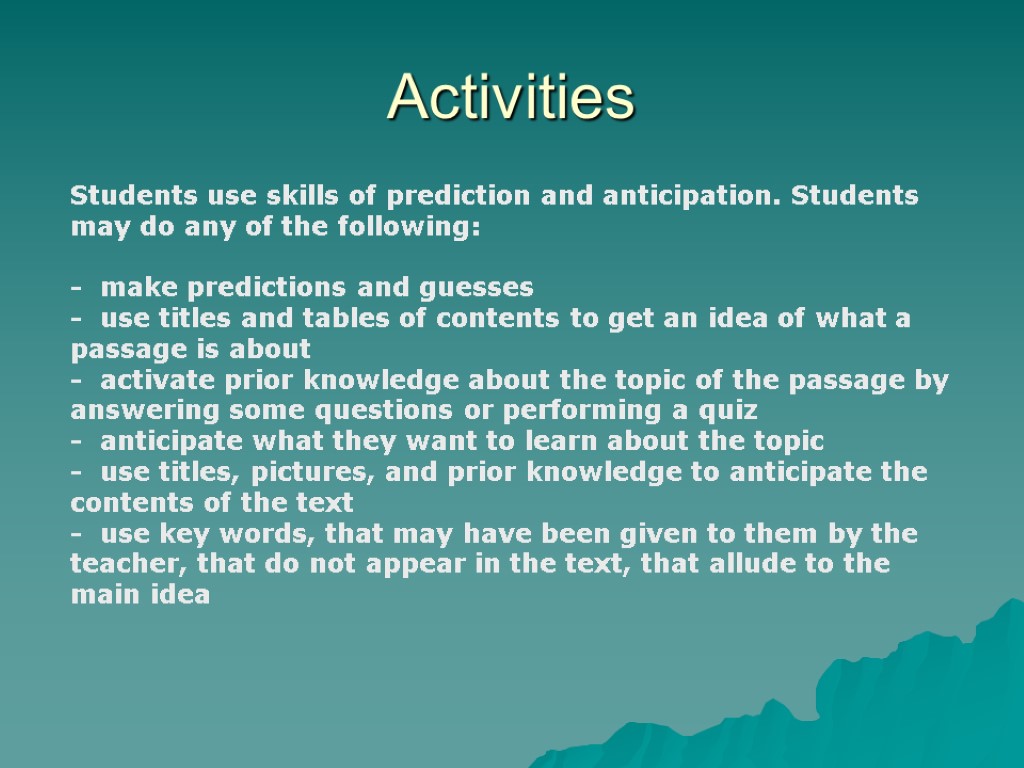 Activities

Students use skills of prediction and anticipation. Students may do any of the following:

- make predictions and guesses
- use titles and tables of contents to get an idea of what a passage is about
- activate prior knowledge about the topic of the passage by answering some questions or performing a quiz
- anticipate what they want to learn about the topic
- use titles, pictures, and prior knowledge to anticipate the contents of the text
- use key words, that may have been given to them by the teacher, that do not appear in the text, that allude to the main idea